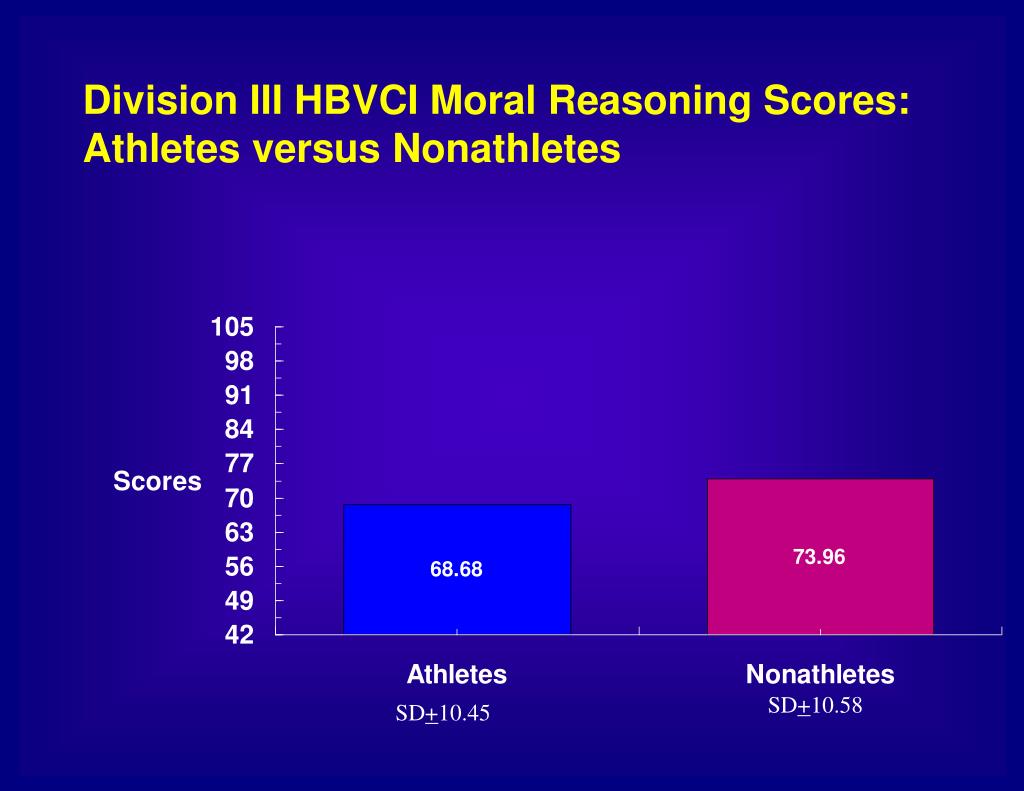 Division III HBVCI Moral Reasoning Scores: Athletes versus Nonathletes

Scores

105
98
91
84
77
70
63
56
49
42

68.68

73.96

Athletes
SD$\pm$10.45

Nonathletes
SD$\pm$10.58